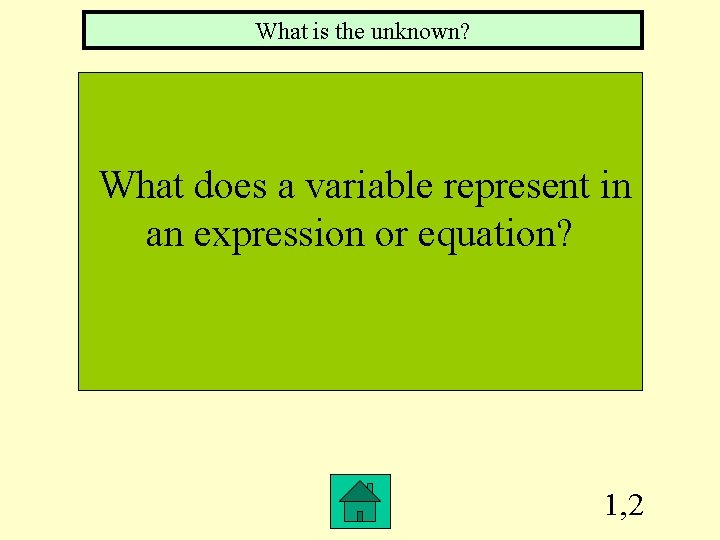 What is the unknown?

What does a variable represent in an expression or equation?

1,2